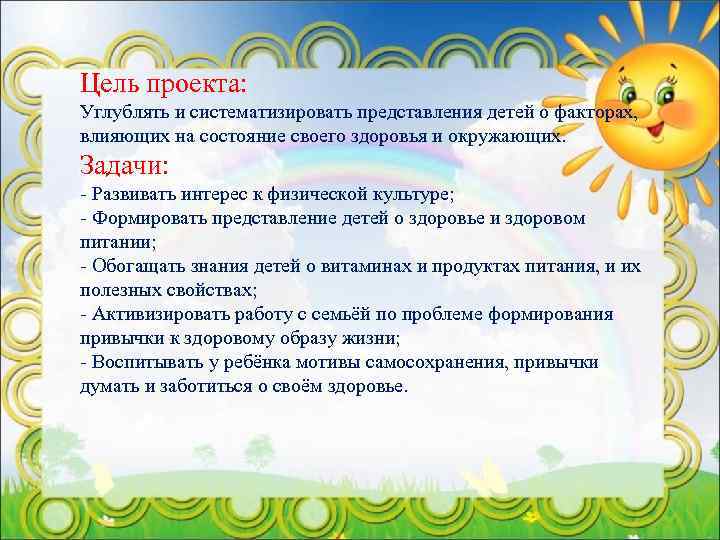 Цель проекта:
Углублять и систематизировать представления детей о факторах, влияющих на состояние своего здоровья и окружающих.

Задачи:
- Развивать интерес к физической культуре;
- Формировать представление детей о здоровье и здоровом питании;
- Обогащать знания детей о витаминах и продуктах питания, и их полезных свойствах;
- Активизировать работу с семьёй по проблеме формирования привычки к здоровому образу жизни;
- Воспитывать у ребёнка мотивы самосохранения, привычки думать и заботиться о своём здоровье.